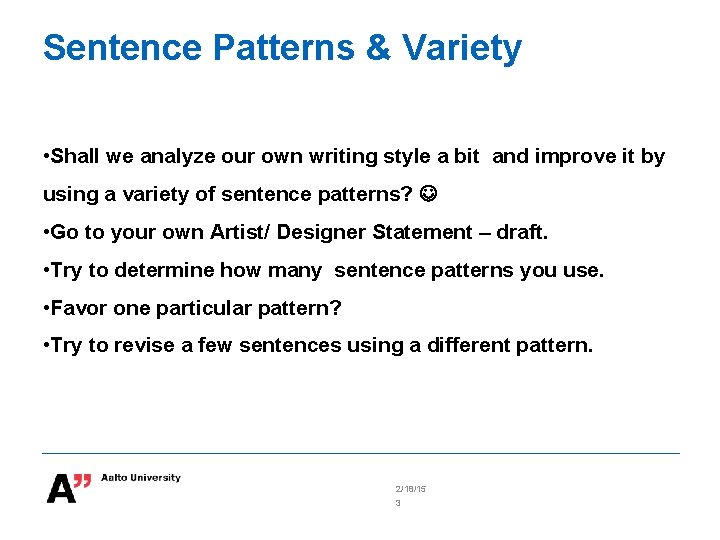 Sentence Patterns & Variety

•Shall we analyze our own writing style a bit and improve it by using a variety of sentence patterns? ☺

•Go to your own Artist/ Designer Statement – draft.

•Try to determine how many sentence patterns you use.

•Favor one particular pattern?

•Try to revise a few sentences using a different pattern.

A" Aalto University

2/18/15

3